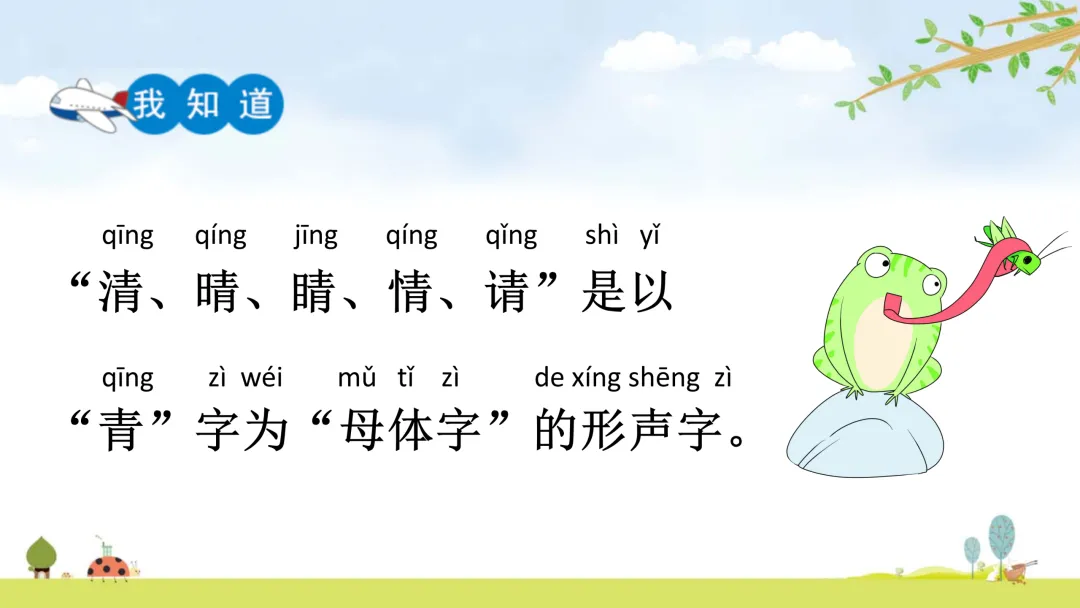 我知道

qīng qíng jīng qíng qǐng shì yǐ
“清、晴、睛、情、请”是以

qīng zì wéi mǔ tǐ zì de xíng shēng zì
“青”字为“母体字”的形声字。